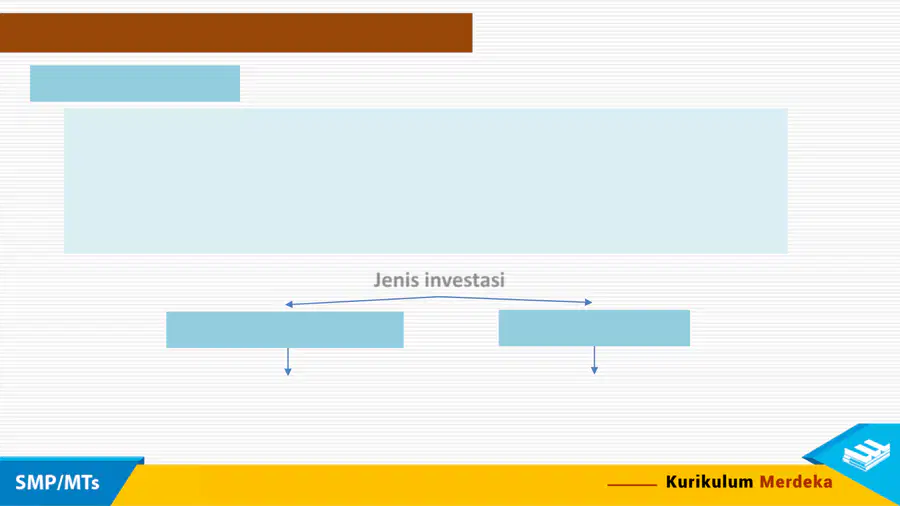 Jenis investasi

SMP/MTs

Kurikulum Merdeka